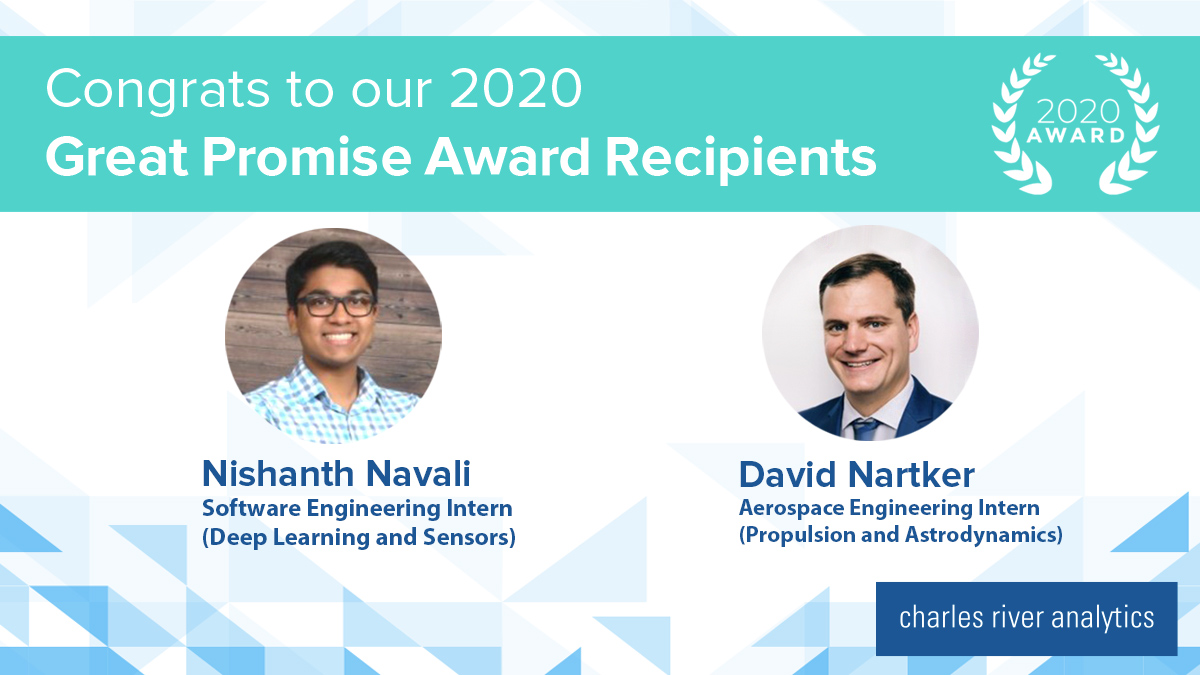 Congrats to our 2020
Great Promise Award Recipients

2020
AWARD

Nishanth Navali
Software Engineering Intern
(Deep Learning and Sensors)

David Nartker
Aerospace Engineering Intern
(Propulsion and Astrodynamics)

charles river analytics